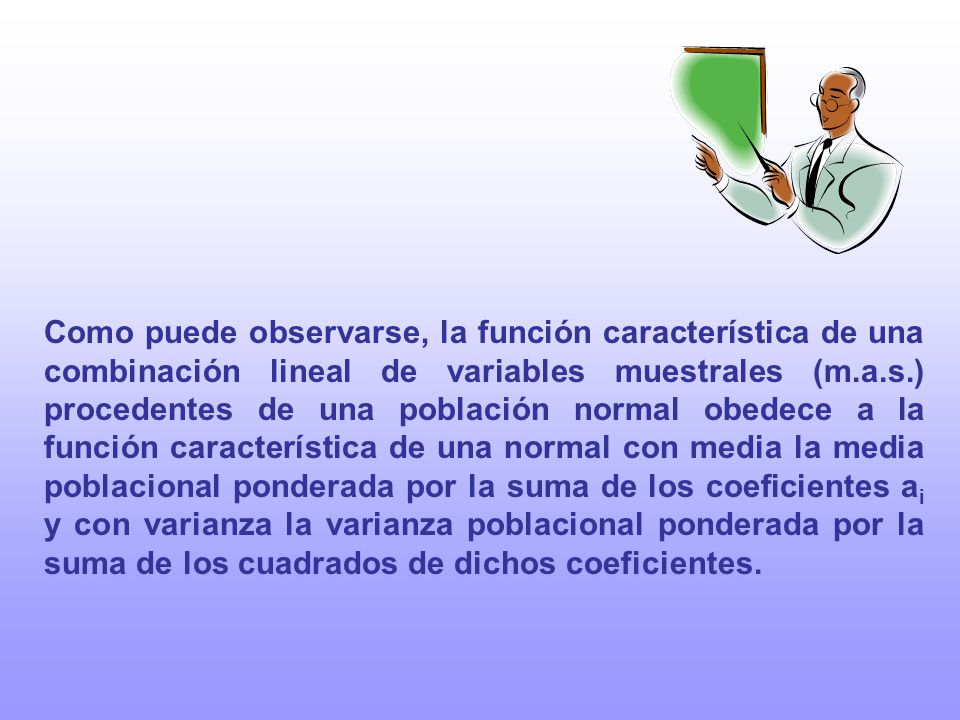 Como puede observarse, la función característica de una combinación lineal de variables muestrales (m.a.s.) procedentes de una población normal obedece a la función característica de una normal con media la media poblacional ponderada por la suma de los coeficientes $a_i$ y con varianza la varianza poblacional ponderada por la suma de los cuadrados de dichos coeficientes.